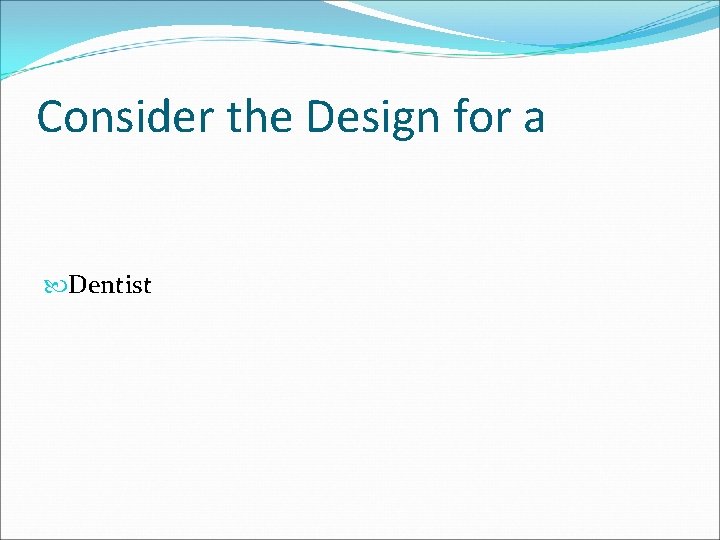 Consider the Design for a

Dentist